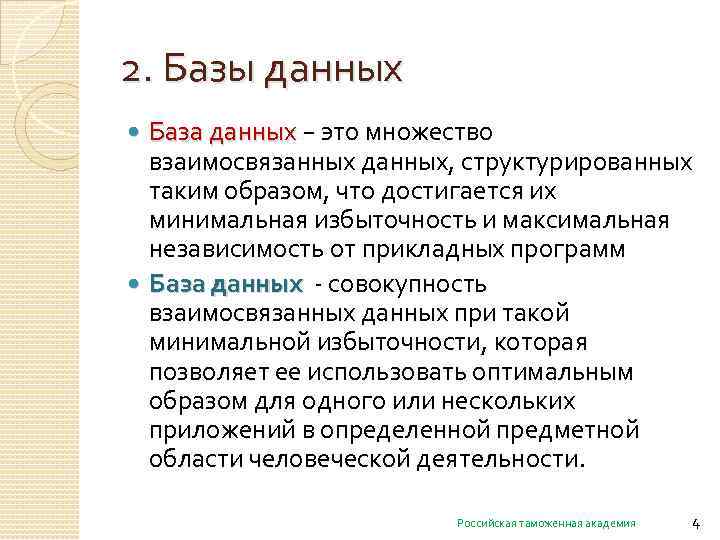 2. Базы данных

База данных – это множество взаимосвязанных данных, структурированных таким образом, что достигается их минимальная избыточность и максимальная независимость от прикладных программ

База данных - совокупность взаимосвязанных данных при такой минимальной избыточности, которая позволяет ее использовать оптимальным образом для одного или нескольких приложений в определенной предметной области человеческой деятельности.

Российская таможенная академия

4